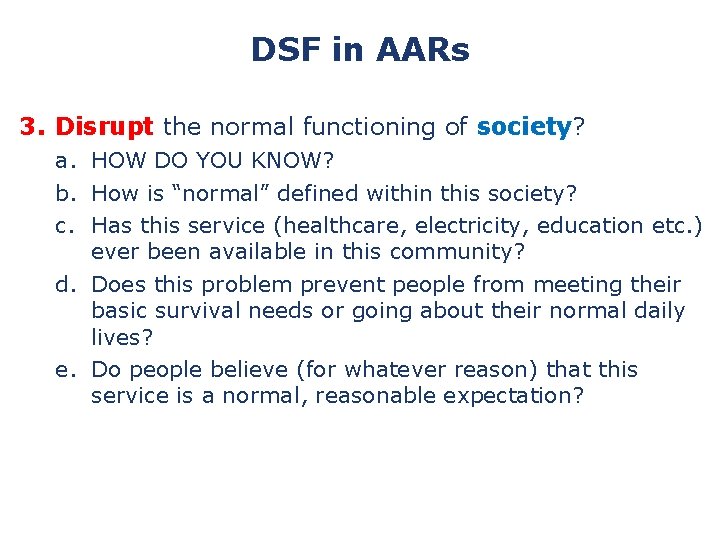 DSF in AARs

3. Disrupt the normal functioning of society?

a. HOW DO YOU KNOW?

b. How is “normal” defined within this society?

c. Has this service (healthcare, electricity, education etc.) ever been available in this community?

d. Does this problem prevent people from meeting their basic survival needs or going about their normal daily lives?

e. Do people believe (for whatever reason) that this service is a normal, reasonable expectation?